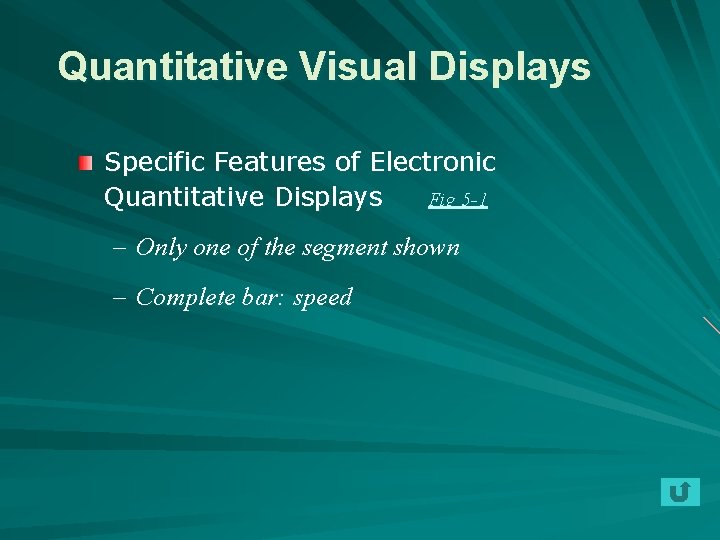 Quantitative Visual Displays

Specific Features of Electronic Quantitative Displays Fig 5-1

– Only one of the segment shown

– Complete bar: speed